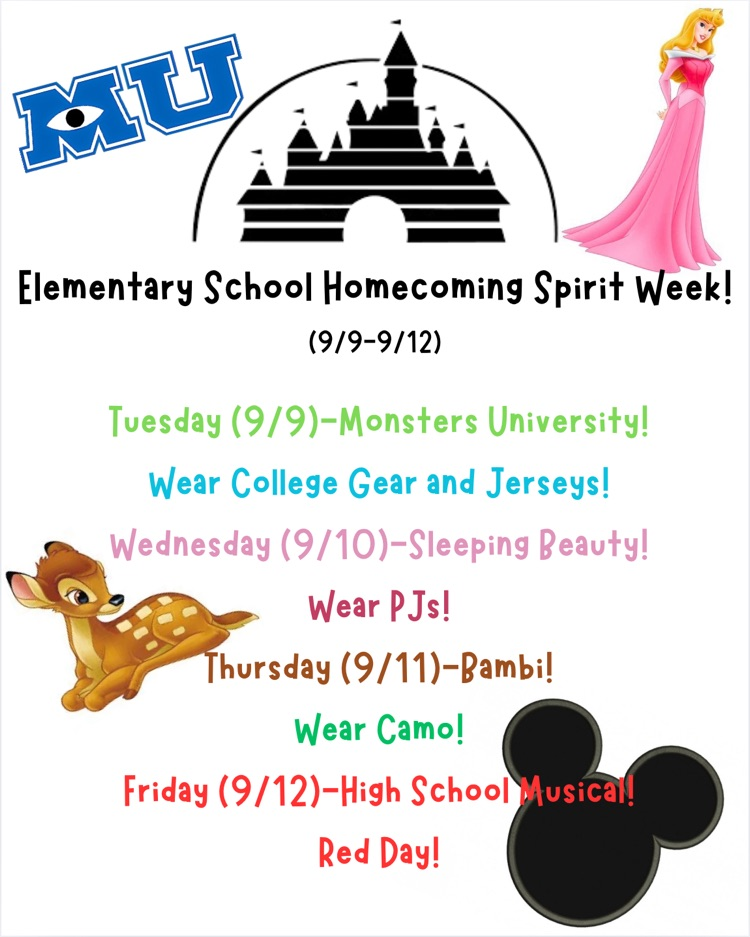 MU

Elementary School Homecoming Spirit Week!

(9/9-9/12)

Tuesday (9/9)-Monsters University!

Wear College Gear and Jerseys!

Wednesday (9/10)-Sleeping Beauty!

Wear PJs!

Thursday (9/11)-Bambi!

Wear Camo!

Friday (9/12)-High School Musical!

Red Day!